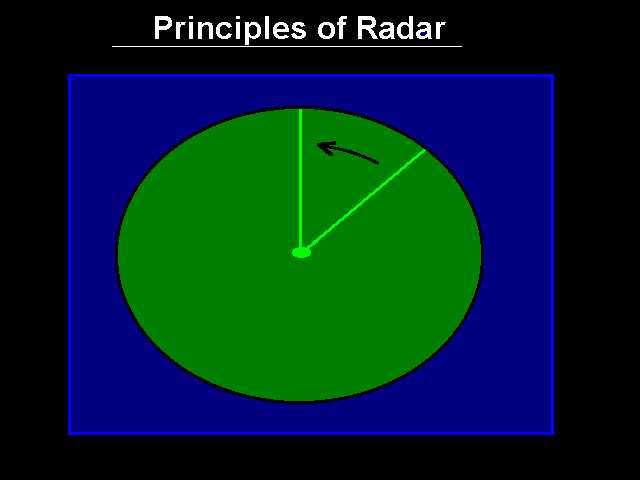 Principles of Radar